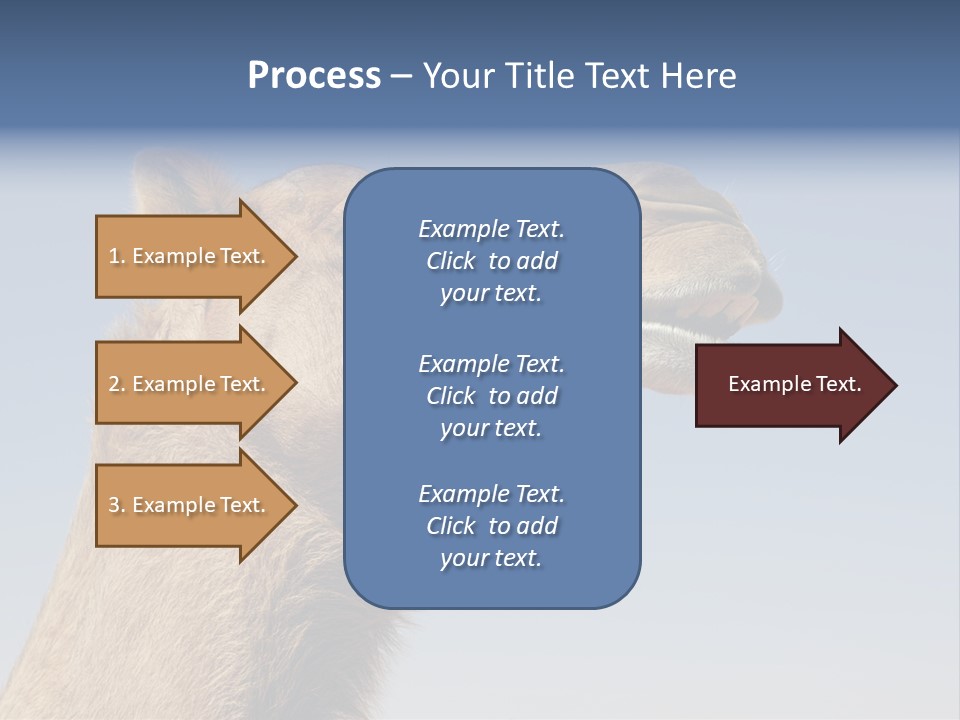 Process – Your Title Text Here

1. Example Text.

2. Example Text.

3. Example Text.

Example Text. Click to add your text.

Example Text. Click to add your text.

Example Text. Click to add your text.

Example Text.